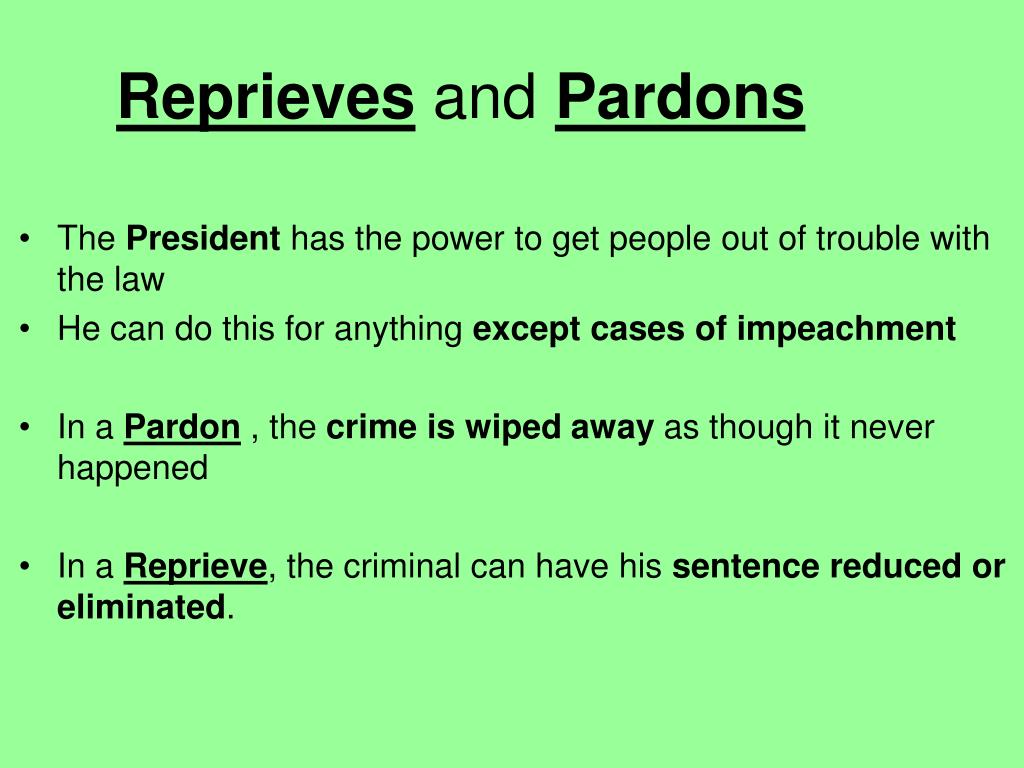 Reprieves and Pardons

• The President has the power to get people out of trouble with the law
• He can do this for anything except cases of impeachment

• In a Pardon , the crime is wiped away as though it never happened

• In a Reprieve, the criminal can have his sentence reduced or eliminated.